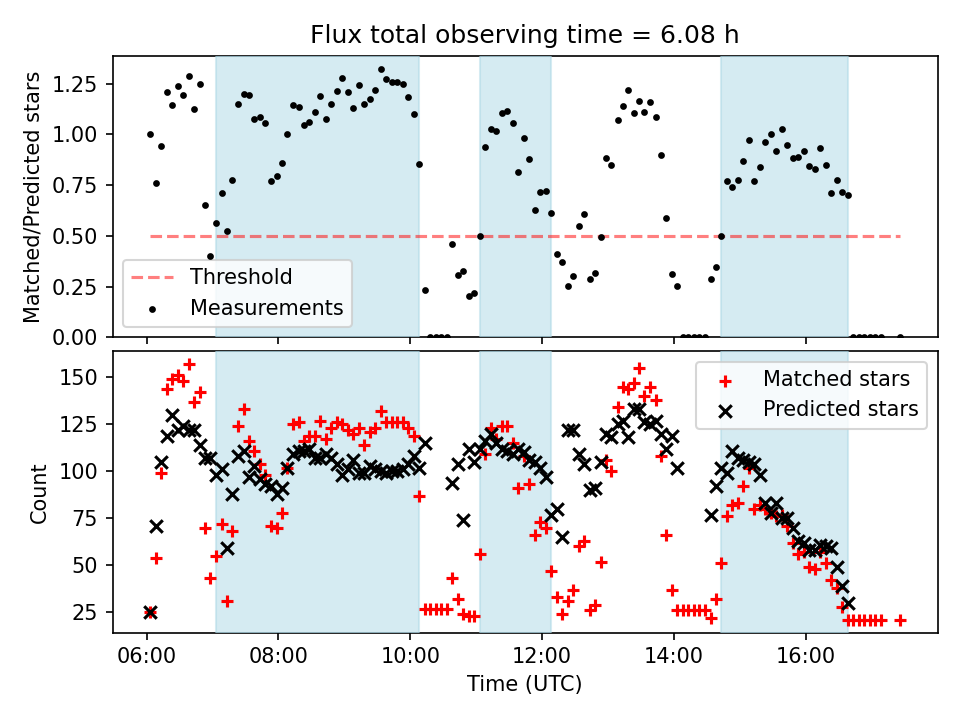 Flux total observing time = 6.08 h

Matched/Predicted stars

1.25
1.00
0.75
0.50
0.25
0.00

Threshold
Measurements

Count

150
125
100
75
50
25

Matched stars
Predicted stars

06:00
08:00
10:00
12:00
14:00
16:00

Time (UTC)